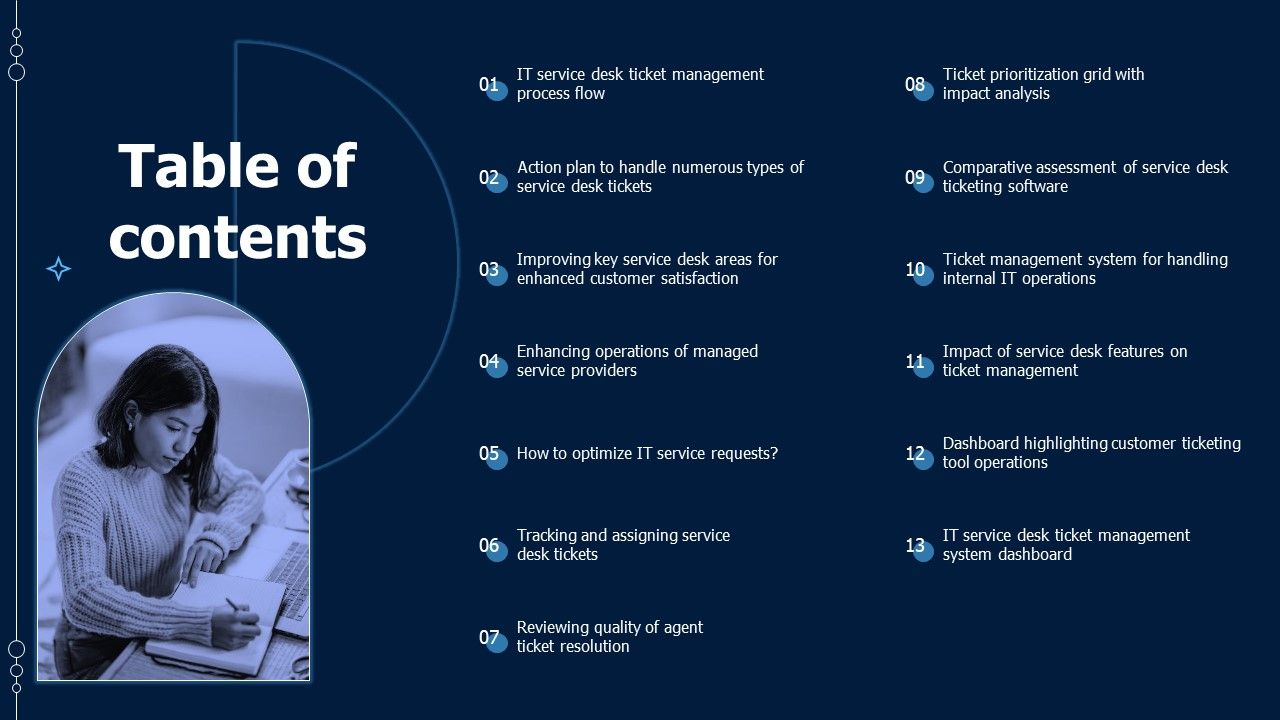 Table of contents

01 IT service desk ticket management process flow

02 Action plan to handle numerous types of service desk tickets

03 Improving key service desk areas for enhanced customer satisfaction

04 Enhancing operations of managed service providers

05 How to optimize IT service requests?

06 Tracking and assigning service desk tickets

07 Reviewing quality of agent ticket resolution

08 Ticket prioritization grid with impact analysis

09 Comparative assessment of service desk ticketing software

10 Ticket management system for handling internal IT operations

11 Impact of service desk features on ticket management

12 Dashboard highlighting customer ticketing tool operations

13 IT service desk ticket management system dashboard